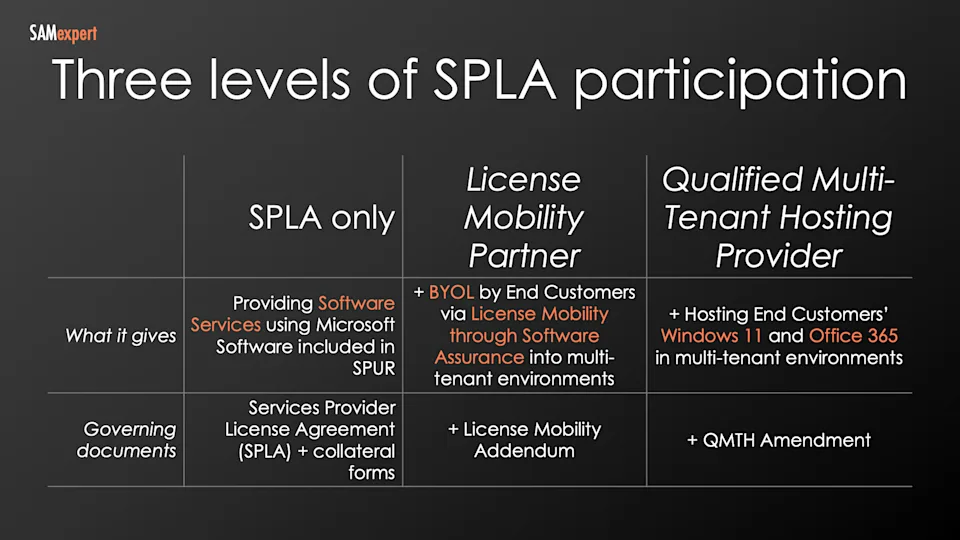 SAMexpert

Three levels of SPLA participation

| | SPLA only | License Mobility Partner | Qualified Multi-Tenant Hosting Provider |
|---|---|---|---|
| What it gives | Providing Software Services using Microsoft Software included in SPUR | + BYOL by End Customers via License Mobility through Software Assurance into multi-tenant environments | + Hosting End Customers' Windows 11 and Office 365 in multi-tenant environments |
| Governing documents | Services Provider License Agreement (SPLA) + collateral forms | + License Mobility Addendum | + QMTH Amendment |